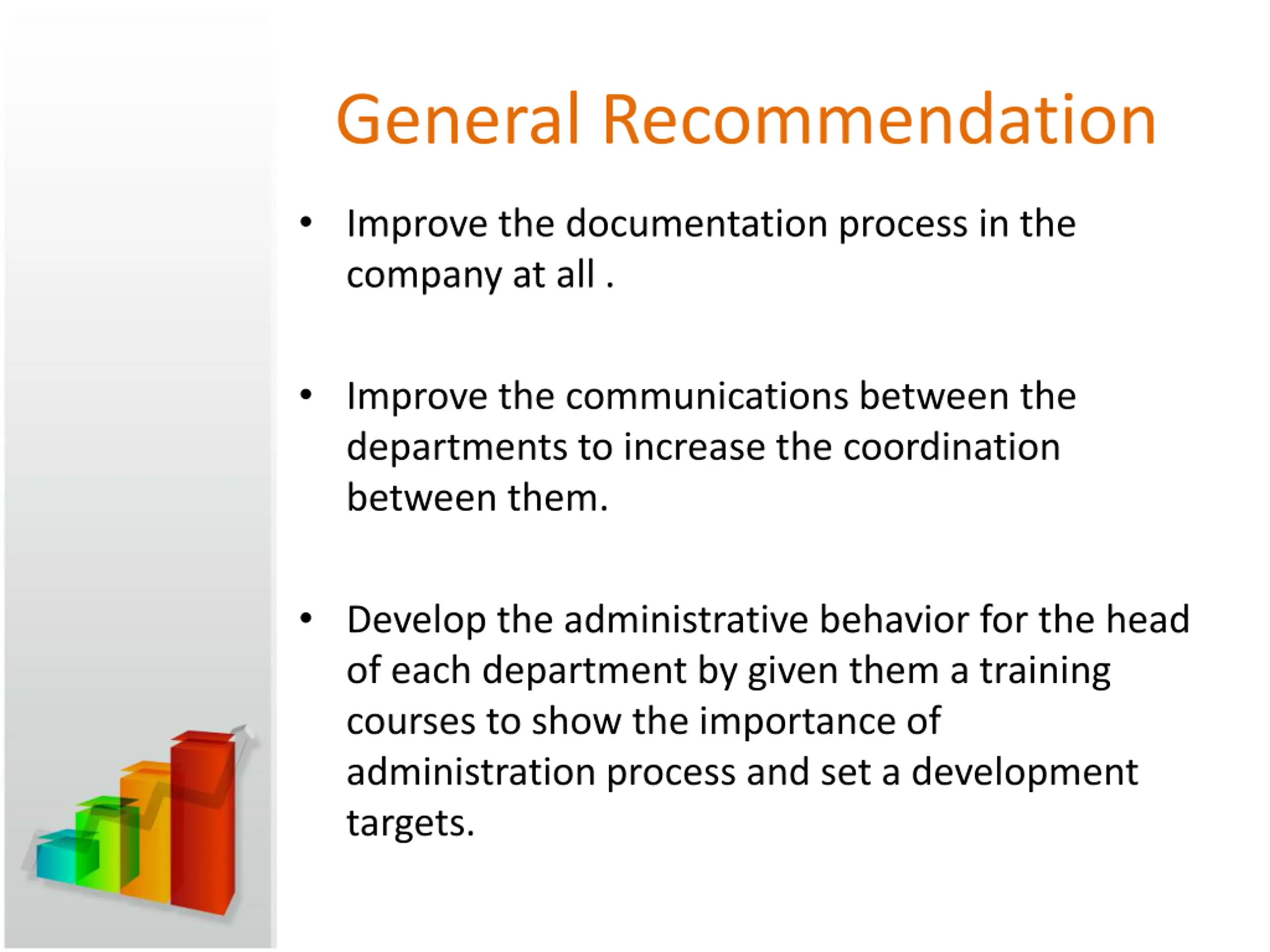 General Recommendation

• Improve the documentation process in the company at all .

• Improve the communications between the departments to increase the coordination between them.

• Develop the administrative behavior for the head of each department by given them a training courses to show the importance of administration process and set a development targets.